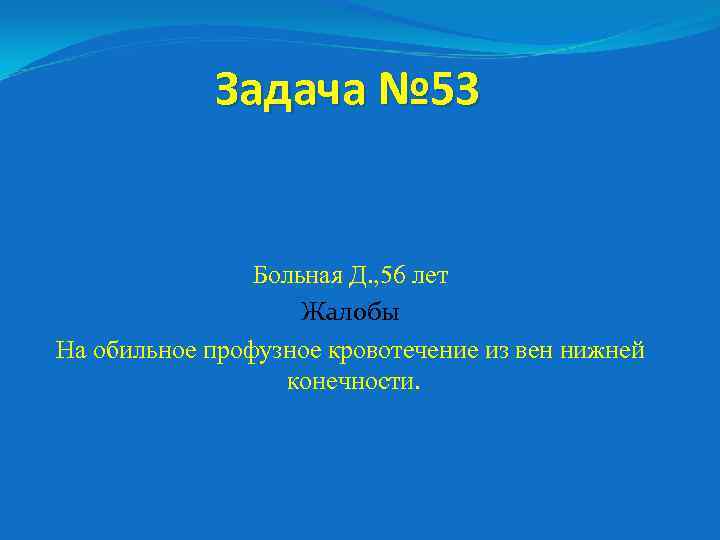 Задача №53

Больная Д.,56 лет

Жалобы

На обильное профузное кровотечение из вен нижней конечности.